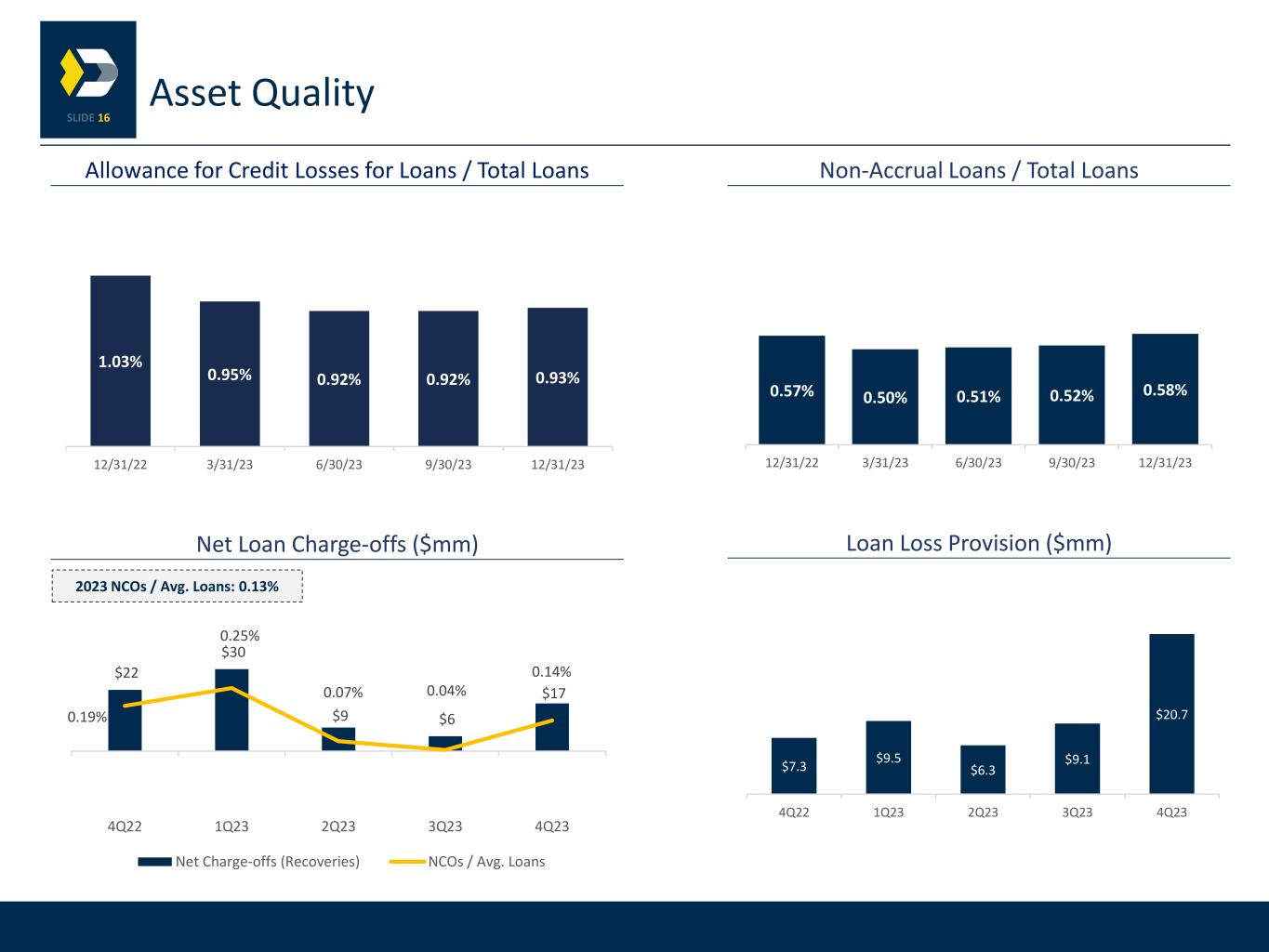 SLIDE 16

Asset Quality

Allowance for Credit Losses for Loans / Total Loans

1.03%
0.95%
0.92%
0.92%
0.93%

12/31/22 3/31/23 6/30/23 9/30/23 12/31/23

Non-Accrual Loans / Total Loans

0.57%
0.50%
0.51%
0.52%
0.58%

12/31/22 3/31/23 6/30/23 9/30/23 12/31/23

Net Loan Charge-offs ($mm)

2023 NCOs / Avg. Loans: 0.13%

$22
0.19%
0.25%
$30
0.07%
$9
0.04%
$6
0.14%
$17

4Q22 1Q23 2Q23 3Q23 4Q23

Net Charge-offs (Recoveries) NCOs / Avg. Loans

Loan Loss Provision ($mm)

$7.3
$9.5
$6.3
$9.1
$20.7

4Q22 1Q23 2Q23 3Q23 4Q23